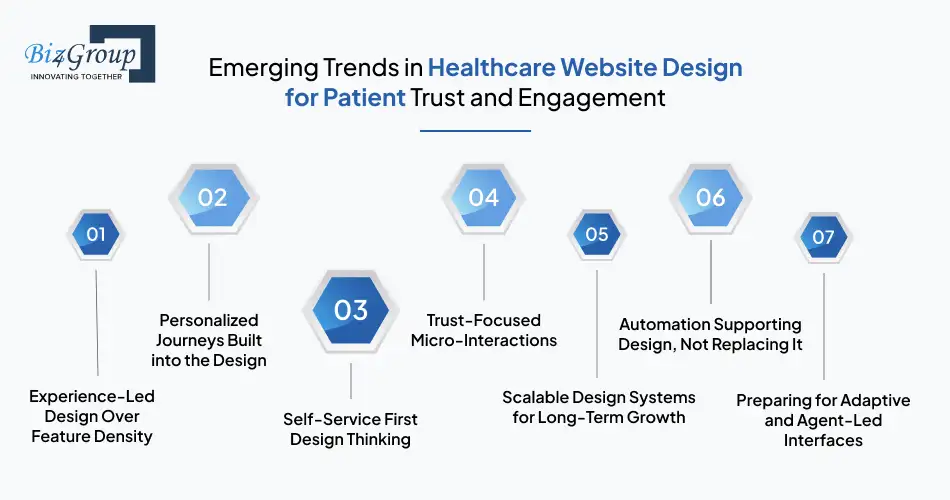 Biz4Group
INNOVATING TOGETHER

Emerging Trends in Healthcare Website Design for Patient Trust and Engagement

01
Experience-Led Design Over Feature Density

02
Personalized Journeys Built into the Design

03
Self-Service First Design Thinking

04
Trust-Focused Micro-Interactions

05
Scalable Design Systems for Long-Term Growth

06
Automation Supporting Design, Not Replacing It

07
Preparing for Adaptive and Agent-Led Interfaces